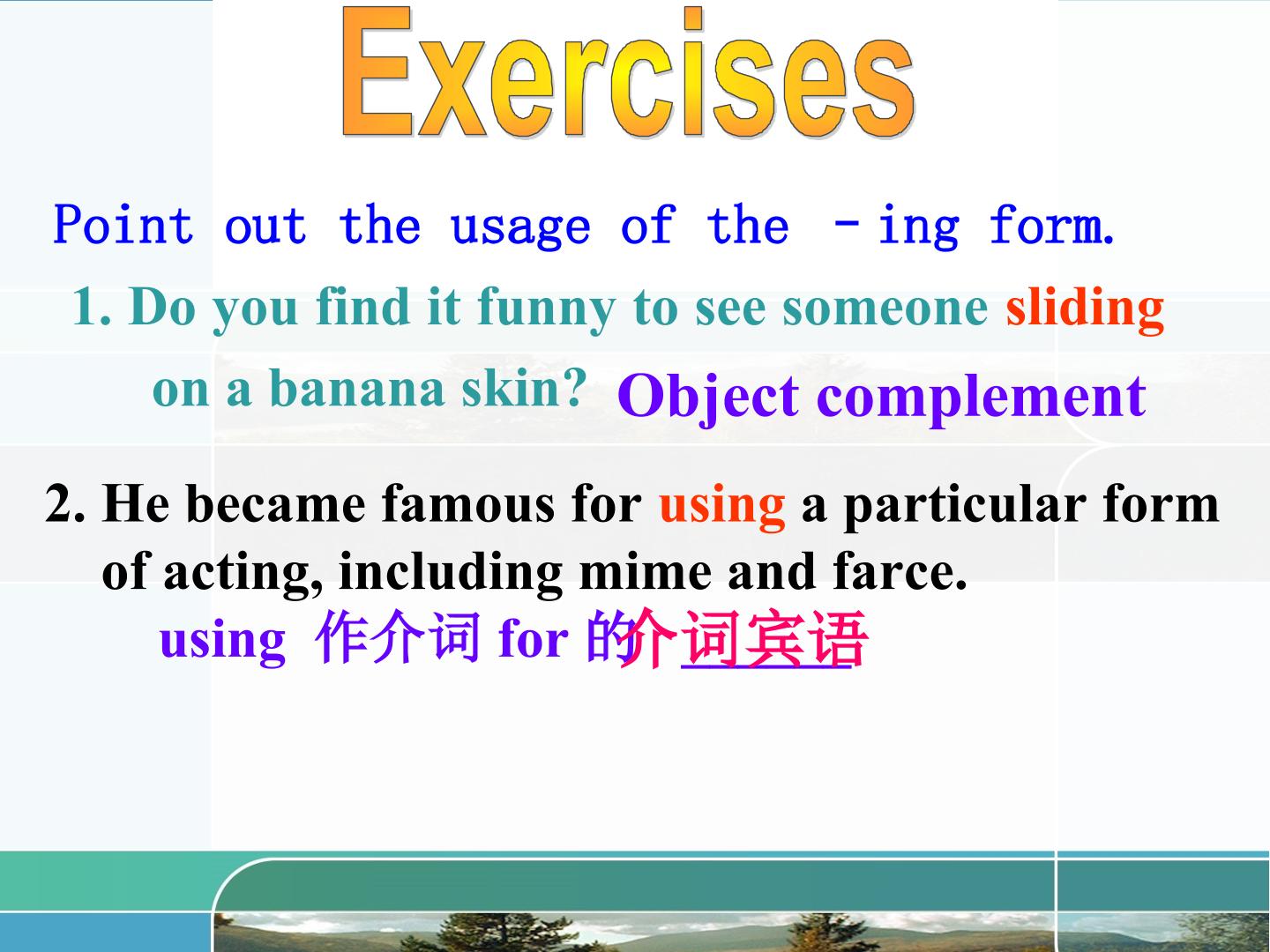 Exercises

Point out the usage of the –ing form.

1. Do you find it funny to see someone sliding on a banana skin? Object complement

2. He became famous for using a particular form of acting, including mime and farce.

using 作介词 for 的介词宾语